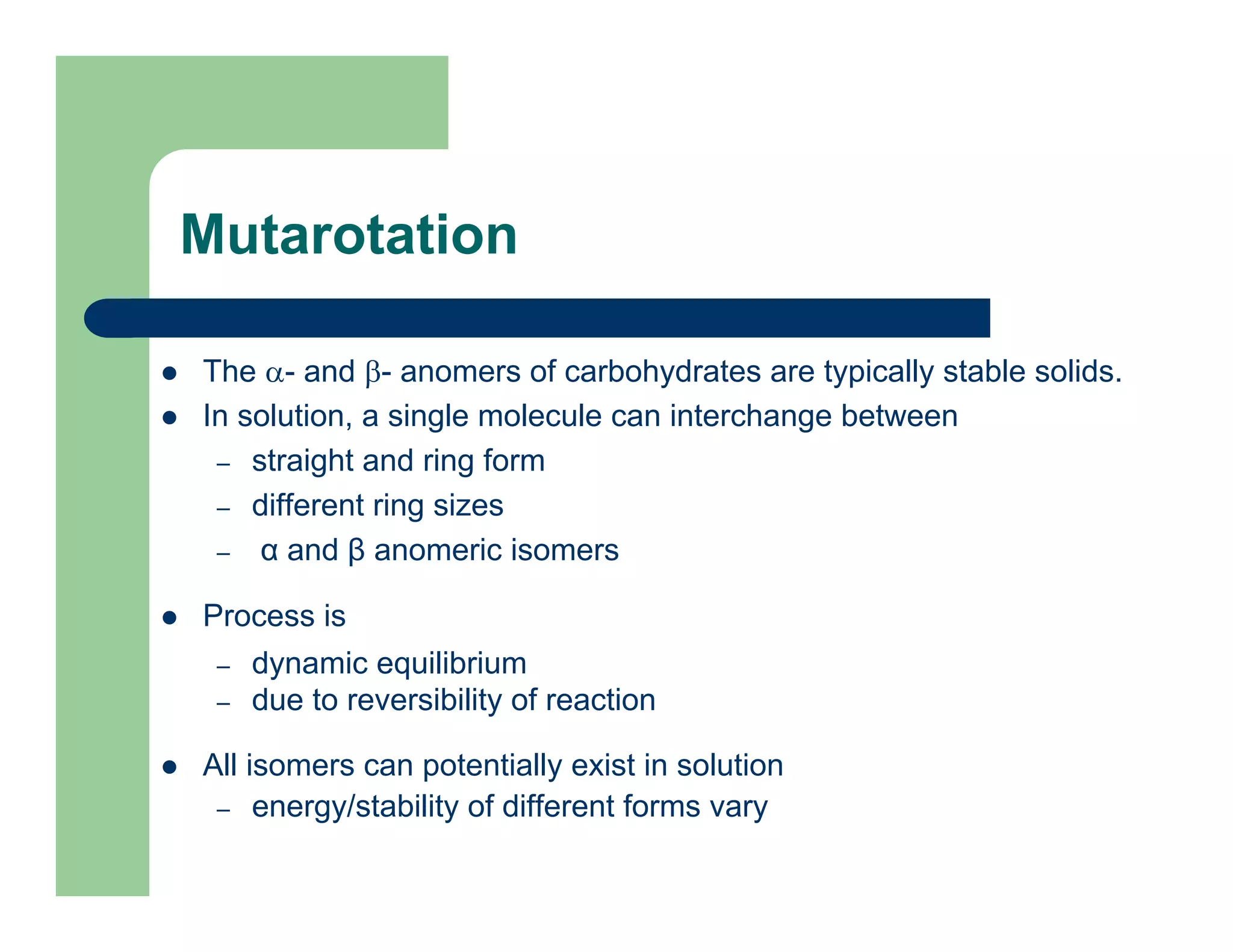 Mutarotation

- The α- and β- anomers of carbohydrates are typically stable solids.
- In solution, a single molecule can interchange between
  – straight and ring form
  – different ring sizes
  – α and β anomeric isomers

- Process is
  – dynamic equilibrium
  – due to reversibility of reaction

- All isomers can potentially exist in solution
  – energy/stability of different forms vary